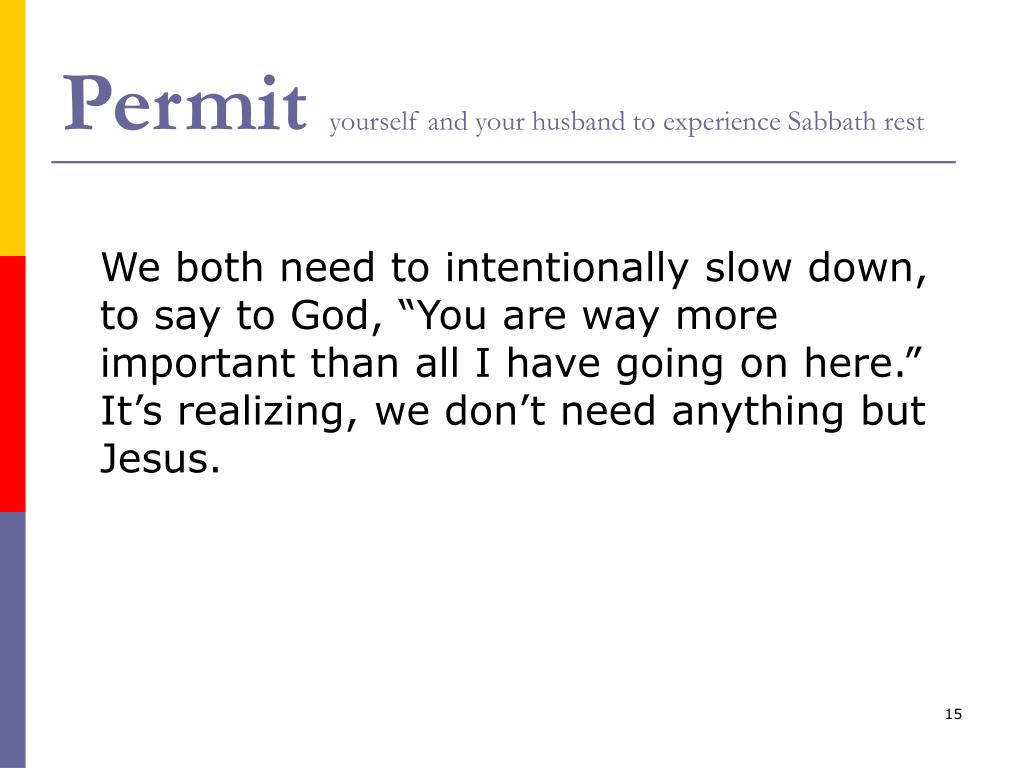 Permit yourself and your husband to experience Sabbath rest

We both need to intentionally slow down, to say to God, “You are way more important than all I have going on here.” It’s realizing, we don’t need anything but Jesus.

15